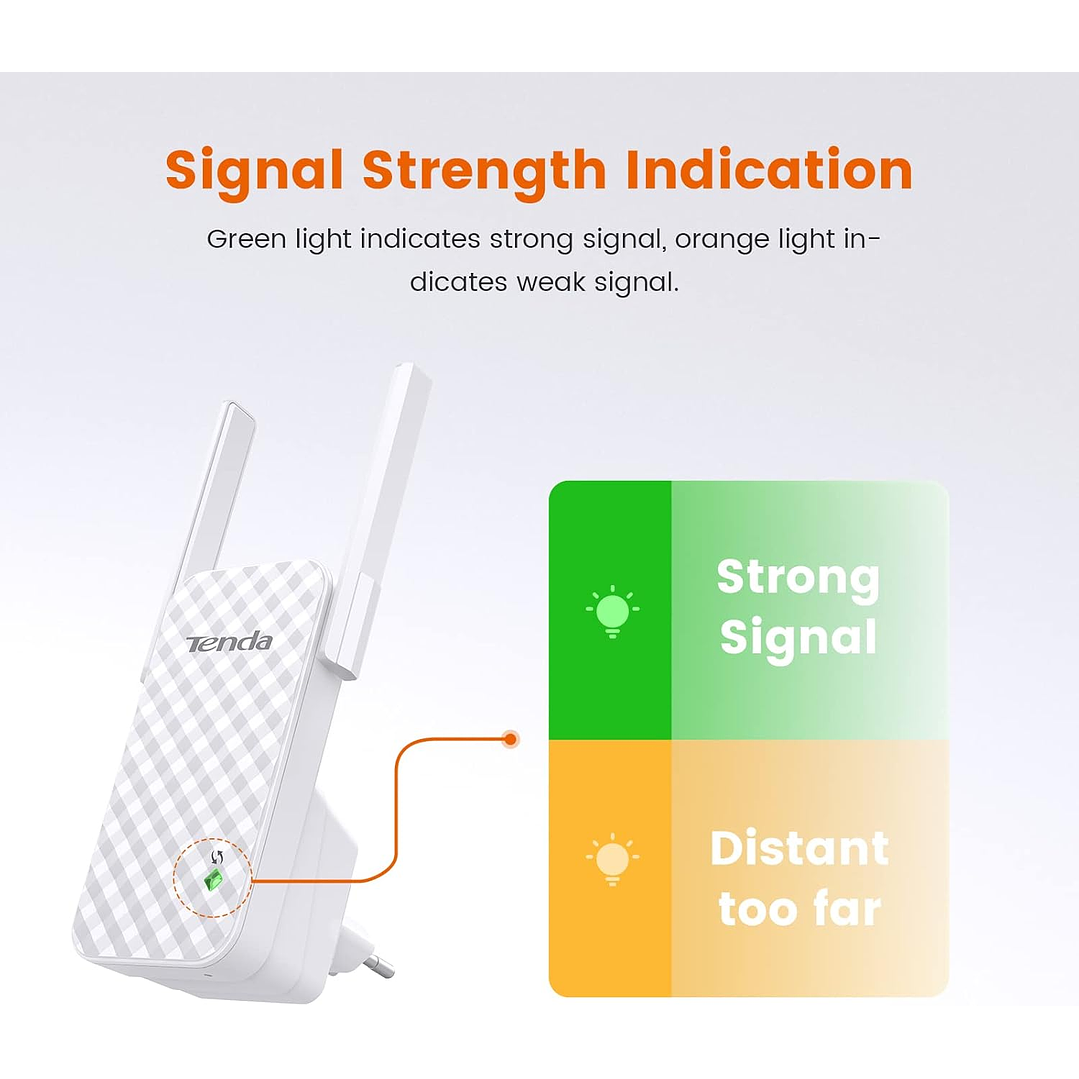 Signal Strength Indication

Green light indicates strong signal, orange light indicates weak signal.

Tenda

Strong Signal

Distant too far